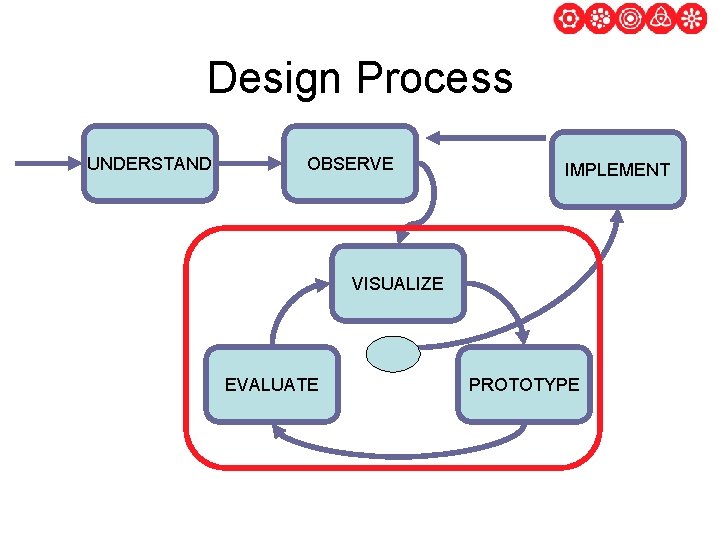 Design Process

UNDERSTAND

OBSERVE

IMPLEMENT

VISUALIZE

EVALUATE

PROTOTYPE